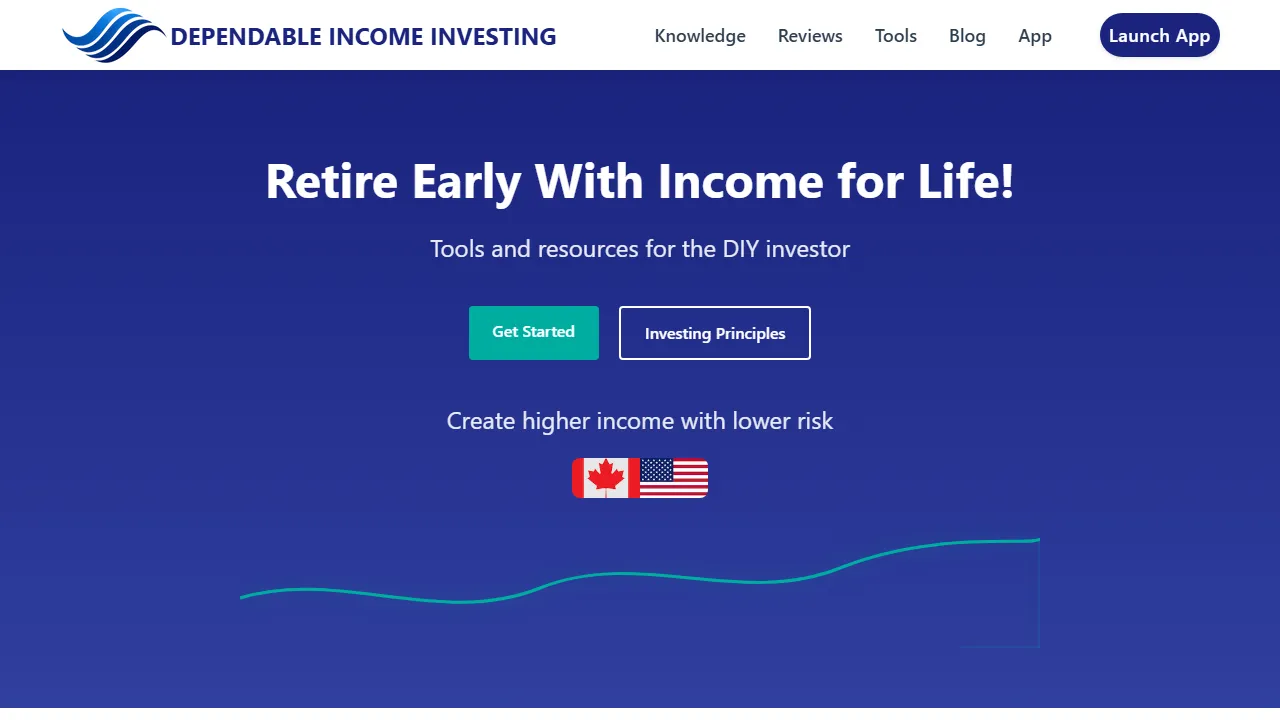 DEPENDABLE INCOME INVESTING

Knowledge Reviews Tools Blog App Launch App

Retire Early With Income for Life!

Tools and resources for the DIY investor

Get Started

Investing Principles

Create higher income with lower risk